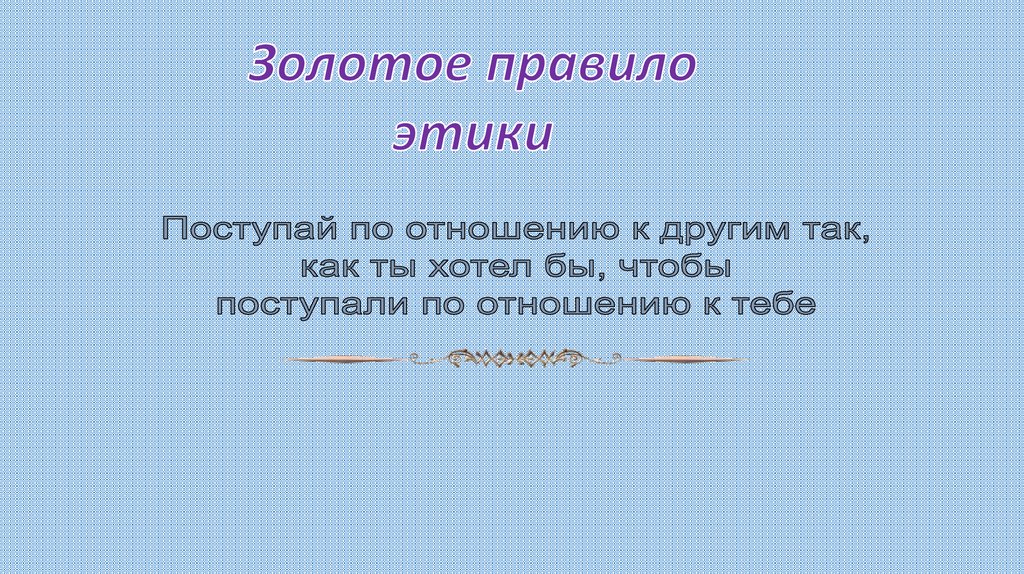 Золотое правило этики

Поступай по отношению к другим так, как ты хотел бы, чтобы поступали по отношению к тебе